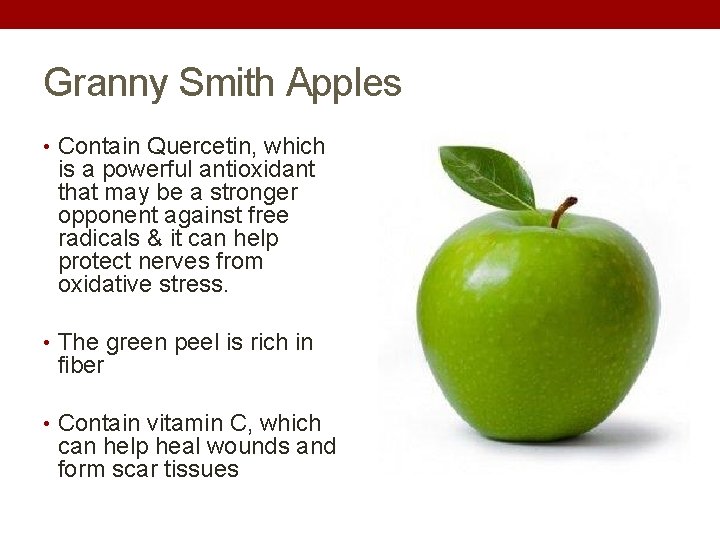 Granny Smith Apples

• Contain Quercetin, which is a powerful antioxidant that may be a stronger opponent against free radicals & it can help protect nerves from oxidative stress.

• The green peel is rich in fiber

• Contain vitamin C, which can help heal wounds and form scar tissues